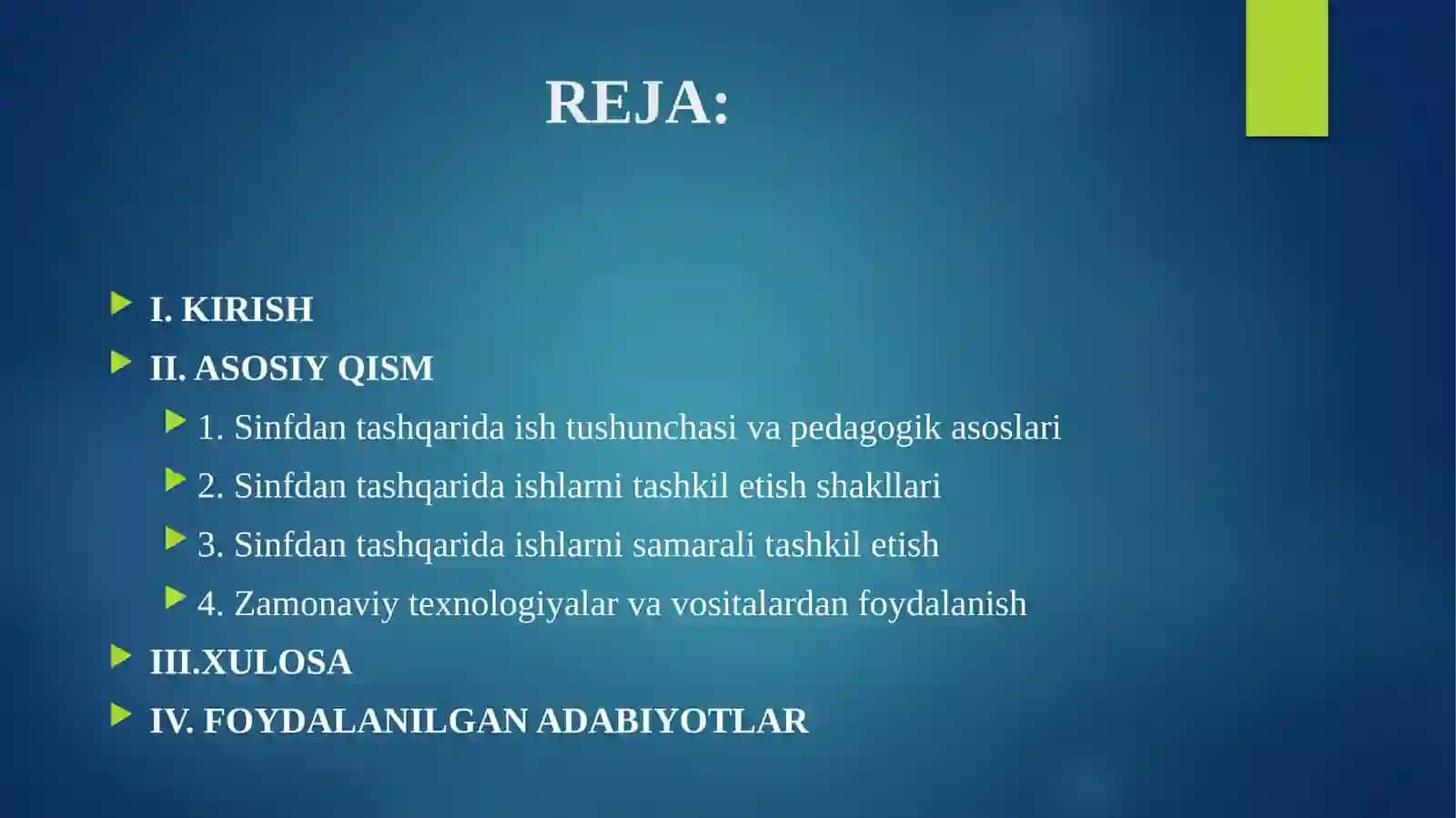 REJA:

I. KIRISH

II. ASOSIY QISM

1. Sinfdan tashqarida ish tushunchasi va pedagogik asoslari

2. Sinfdan tashqarida ishlarni tashkil etish shakllari

3. Sinfdan tashqarida ishlarni samarali tashkil etish

4. Zamonaviy texnologiyalar va vositalardan foydalanish

III.XULOSA

IV. FOYDALANILGAN ADABIYOTLAR